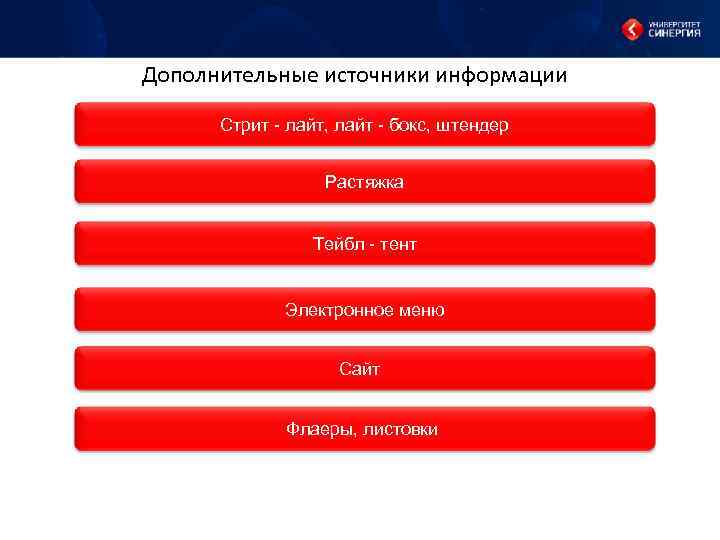 УНИВЕРСИТЕТ СИНЕРГИЯ

Дополнительные источники информации

Стрит - лайт, лайт - бокс, штендер

Растяжка

Тейбл - тент

Электронное меню

Сайт

Флаеры, листовки